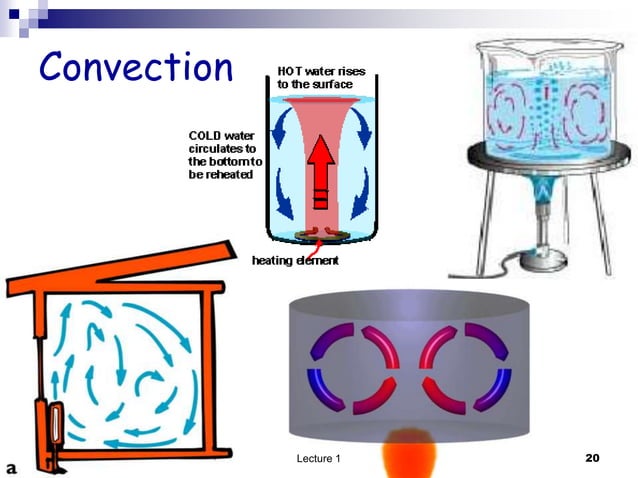 Convection

HOT water rises to the surface

COLD water circulates to the bottom to be reheated

heating element

a

Lecture 1

20